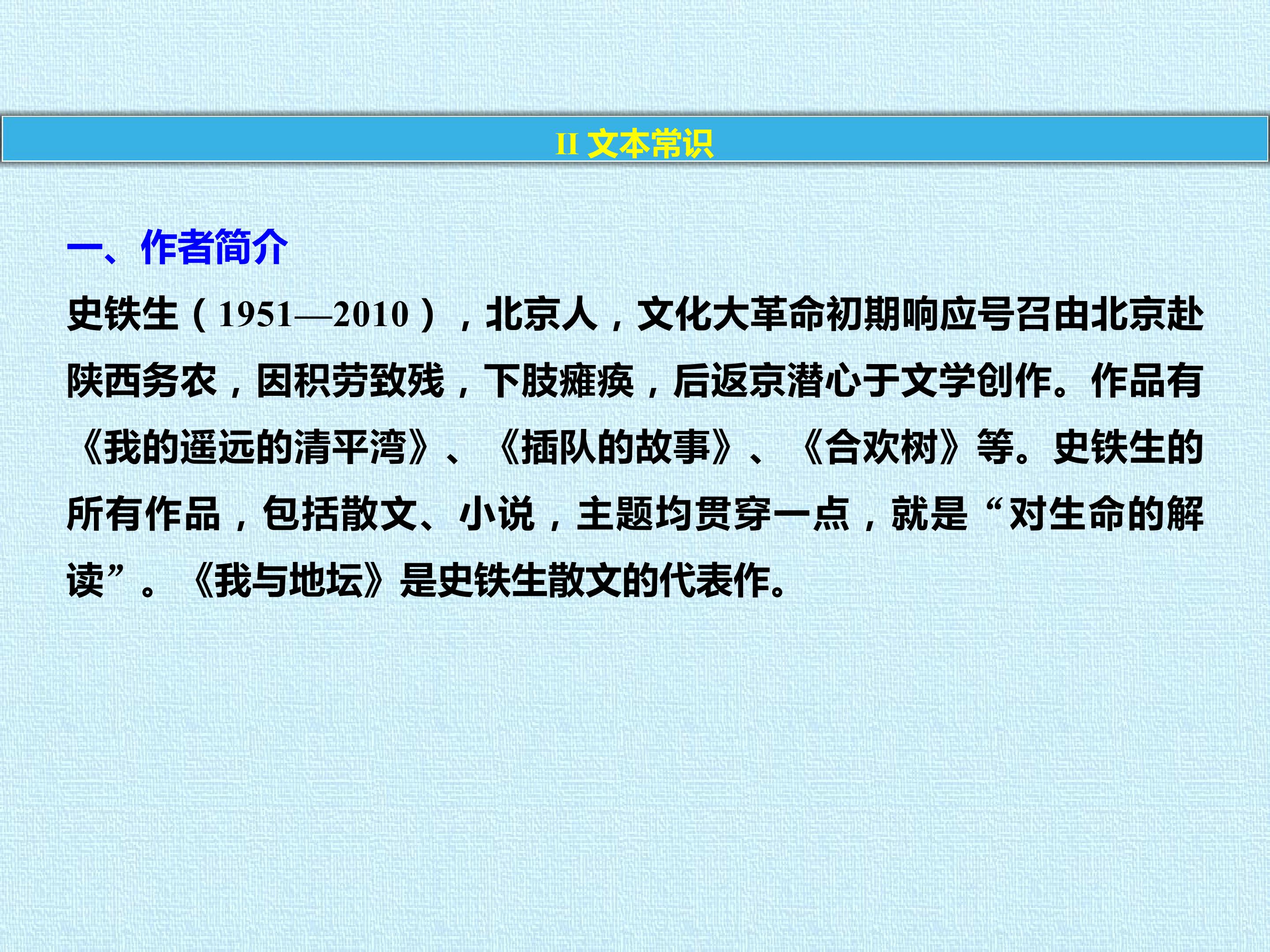 II 文本常识

一、作者简介

史铁生（1951—2010），北京人，文化大革命初期响应号召由北京赴陕西务农，因积劳致残，下肢瘫痪，后返京潜心于文学创作。作品有《我的遥远的清平湾》、《插队的故事》、《合欢树》等。史铁生的所有作品，包括散文、小说，主题均贯穿一点，就是“对生命的解读”。《我与地坛》是史铁生散文的代表作。